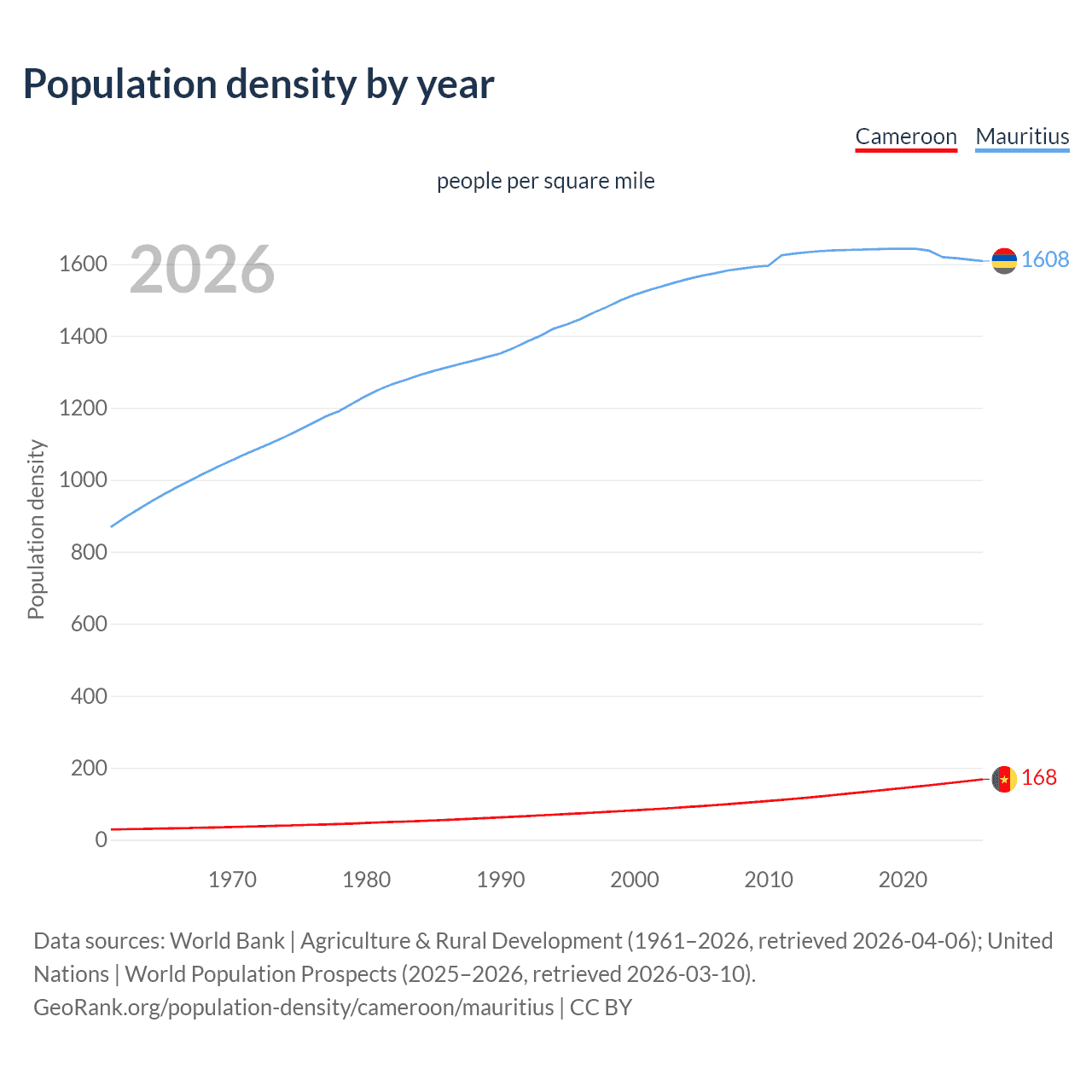 Population density by year

Cameroon Mauritius

people per square mile

2026

Population density

1600
1400
1200
1000
800
600
400
200
0

1608
168

1970 1980 1990 2000 2010 2020

Data sources: World Bank | Agriculture & Rural Development (1961–2026, retrieved 2026-04-06); United Nations | World Population Prospects (2025–2026, retrieved 2026-03-10).
GeoRank.org/population-density/cameroon/mauritius | CC BY